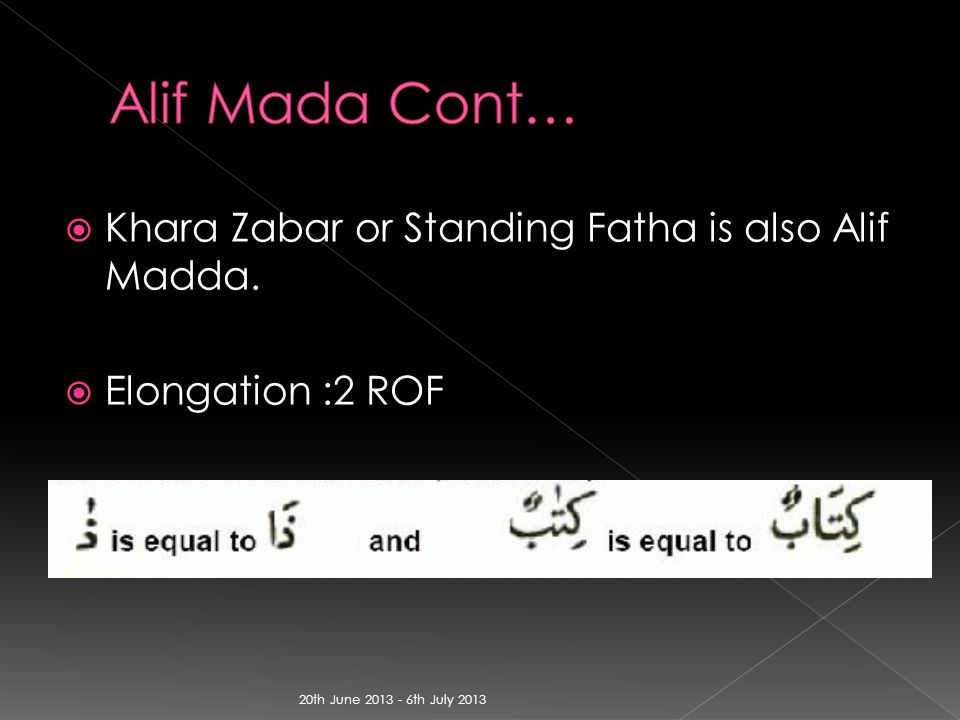 Alif Mada Cont…

Khara Zabar or Standing Fatha is also Alif Madda.

Elongation :2 ROF

ذٰ is equal to ذَا and كِتٰبٌ is equal to كِتَابٌ

20th June 2013 - 6th July 2013